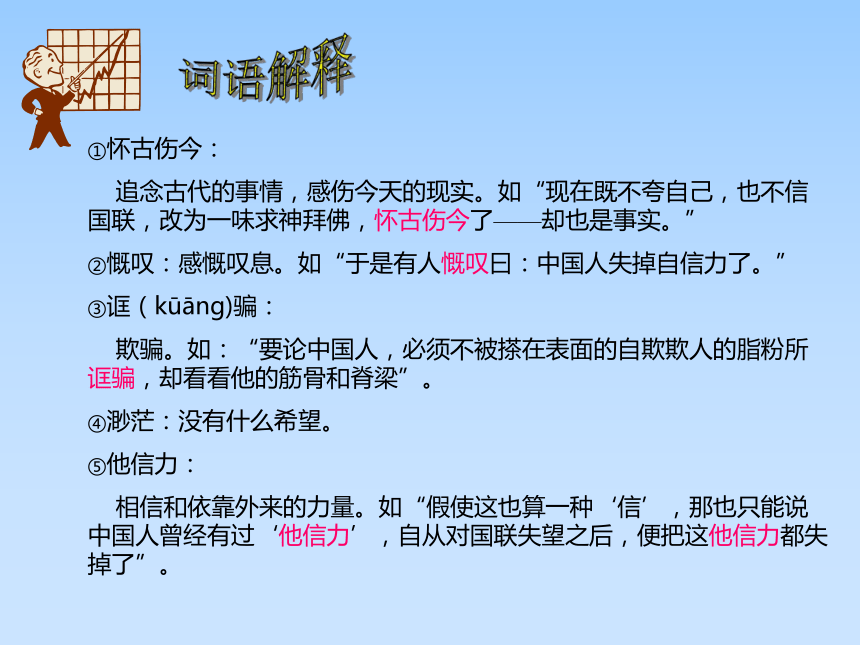 词语解释

①怀古伤今：

追念古代的事情，感伤今天的现实。如“现在既不夸自己，也不信国联，改为一味求神拜佛，怀古伤今了——却也是事实。”

②慨叹：感慨叹息。如“于是有人慨叹曰：中国人失掉自信力了。”

③诓（kūāng)骗：

欺骗。如：“要论中国人，必须不被搽在表面的自欺欺人的脂粉所诓骗，却看看他的筋骨和脊梁”。

④渺茫：没有什么希望。

⑤他信力：

相信和依靠外来的力量。如“假使这也算一种‘信’，那也只能说中国人曾经有过‘他信力’，自从对国联失望之后，便把这他信力都失掉了”。